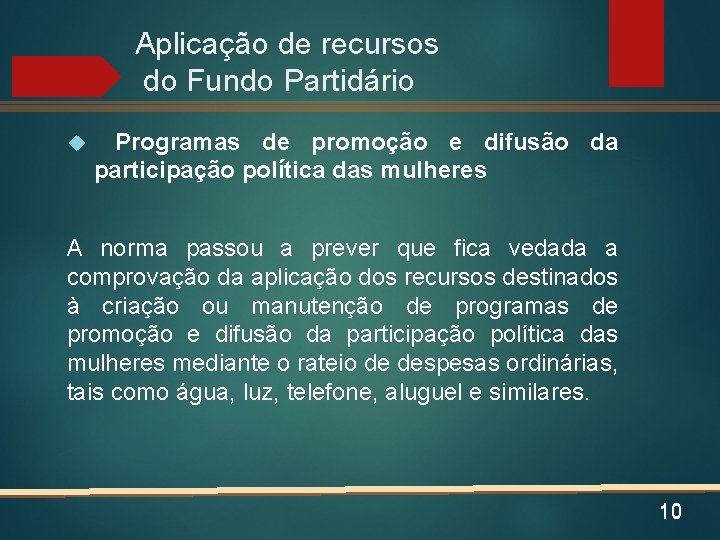 Aplicação de recursos do Fundo Partidário

Programas de promoção e difusão da participação política das mulheres

A norma passou a prever que fica vedada a comprovação da aplicação dos recursos destinados à criação ou manutenção de programas de promoção e difusão da participação política das mulheres mediante o rateio de despesas ordinárias, tais como água, luz, telefone, aluguel e similares.

10